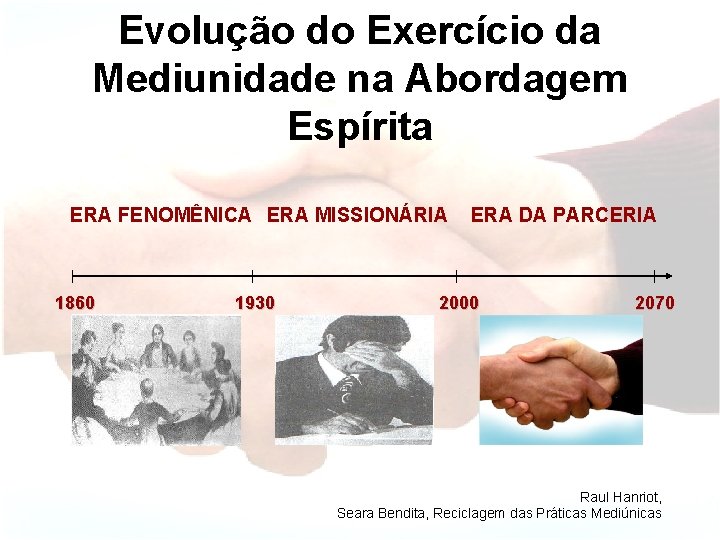 Evolução do Exercício da Mediunidade na Abordagem Espírita

ERA FENOMÊNICA ERA MISSIONÁRIA ERA DA PARCERIA

1860 1930 2000 2070

Raul Hanriot,
Seara Bendita, Reciclagem das Práticas Mediúnicas